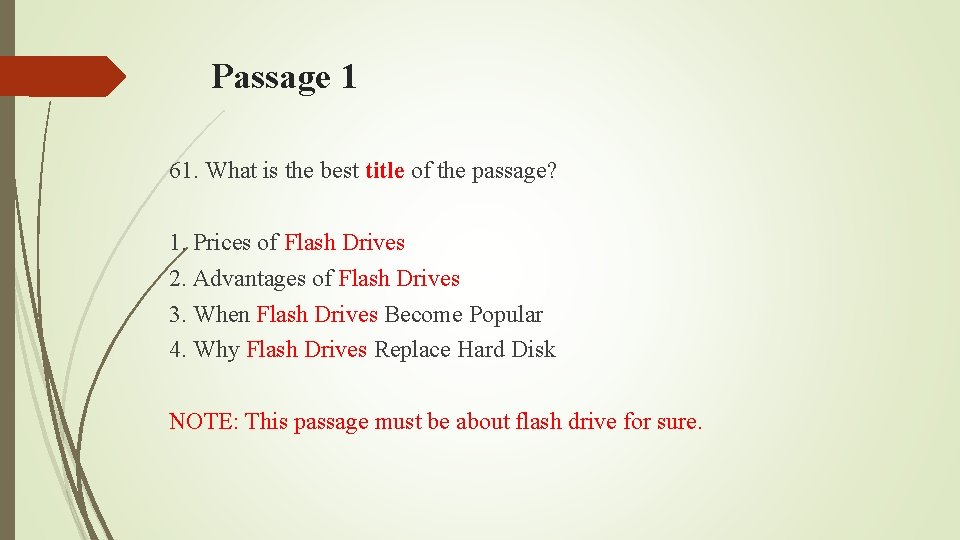 Passage 1

61. What is the best title of the passage?

1. Prices of Flash Drives
2. Advantages of Flash Drives
3. When Flash Drives Become Popular
4. Why Flash Drives Replace Hard Disk

NOTE: This passage must be about flash drive for sure.